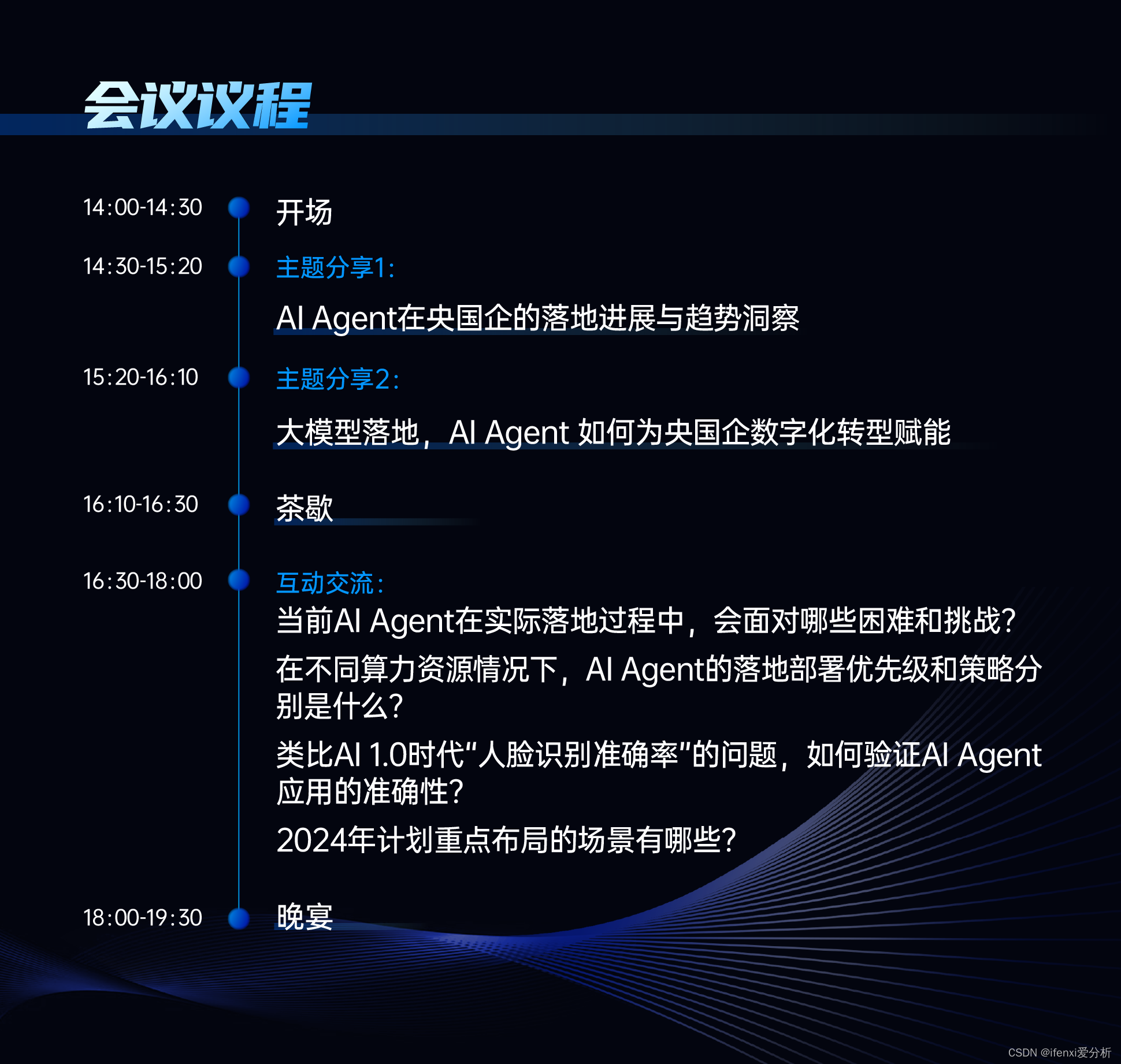 会议议程

14:00-14:30 开场

14:30-15:20 主题分享1:

AI Agent在央国企的落地进展与趋势洞察

15:20-16:10 主题分享2:

大模型落地，AI Agent 如何为央国企数字化转型赋能

16:10-16:30 茶歇

16:30-18:00 互动交流:

当前AI Agent在实际落地过程中，会面对哪些困难和挑战?

在不同算力资源情况下，AI Agent的落地部署优先级和策略分别是什么?

类比AI 1.0时代“人脸识别准确率”的问题，如何验证AI Agent应用的准确性?

2024年计划重点布局的场景有哪些?

18:00-19:30 晚宴

CSDN @ifenxi爱分析